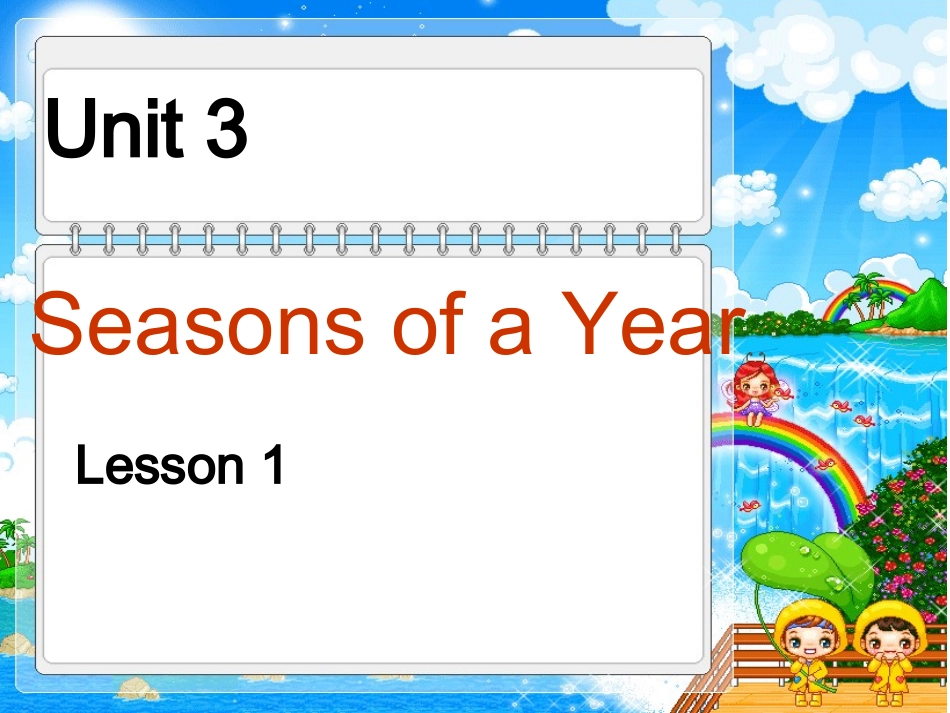 Unit 3

Seasons of a Year

Lesson 1